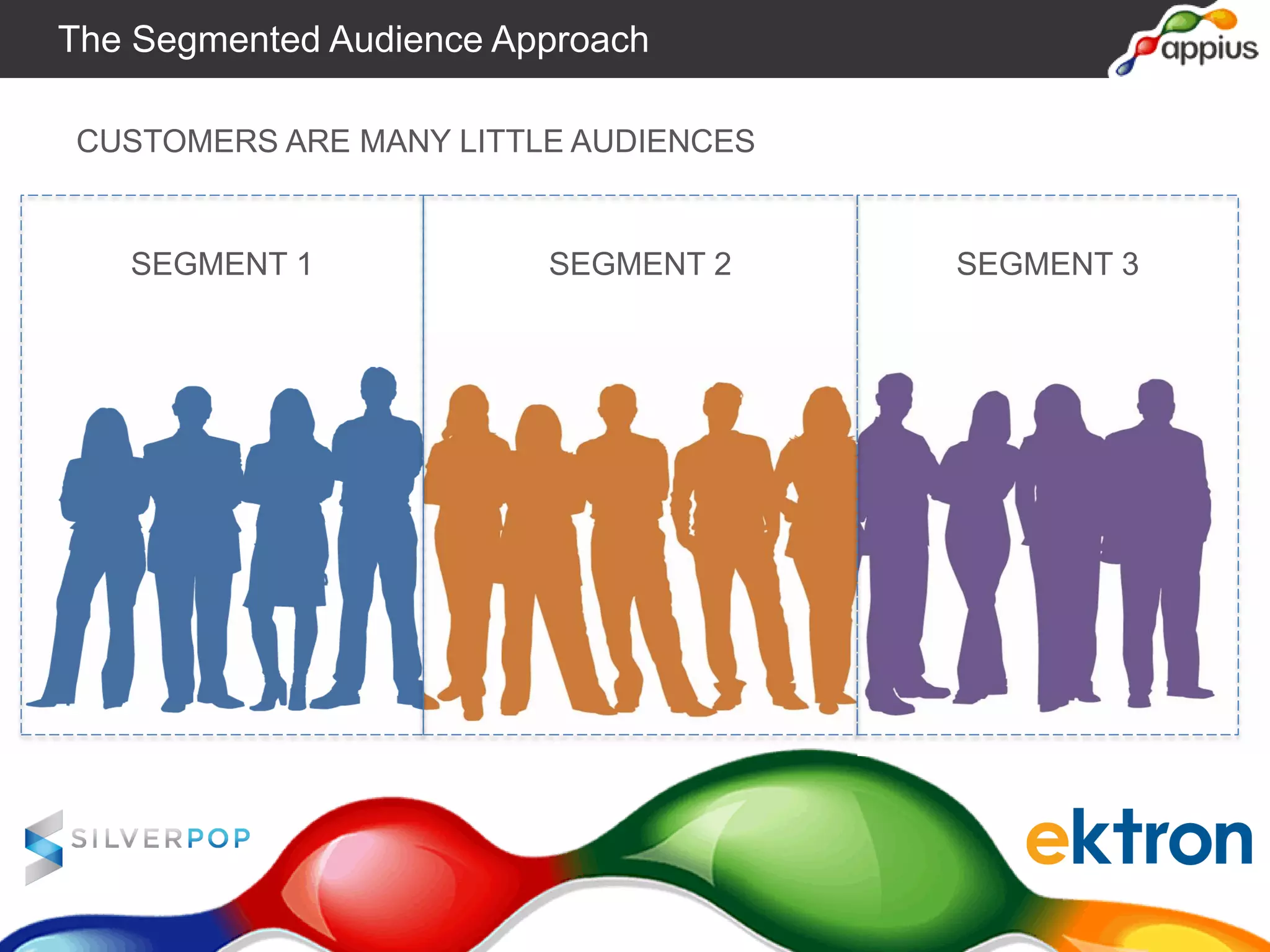 The Segmented Audience Approach

appius

CUSTOMERS ARE MANY LITTLE AUDIENCES

SEGMENT 1

SEGMENT 2

SEGMENT 3

SILVERPOP

ektron